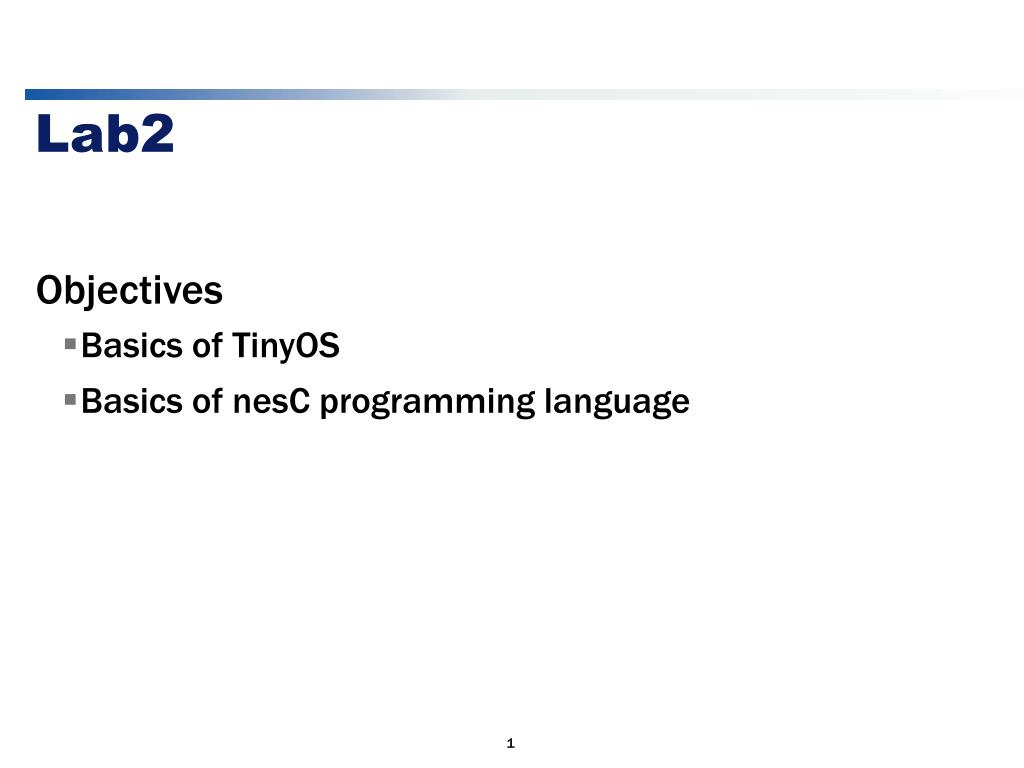 Lab2

Objectives

- Basics of TinyOS
- Basics of nesC programming language

1